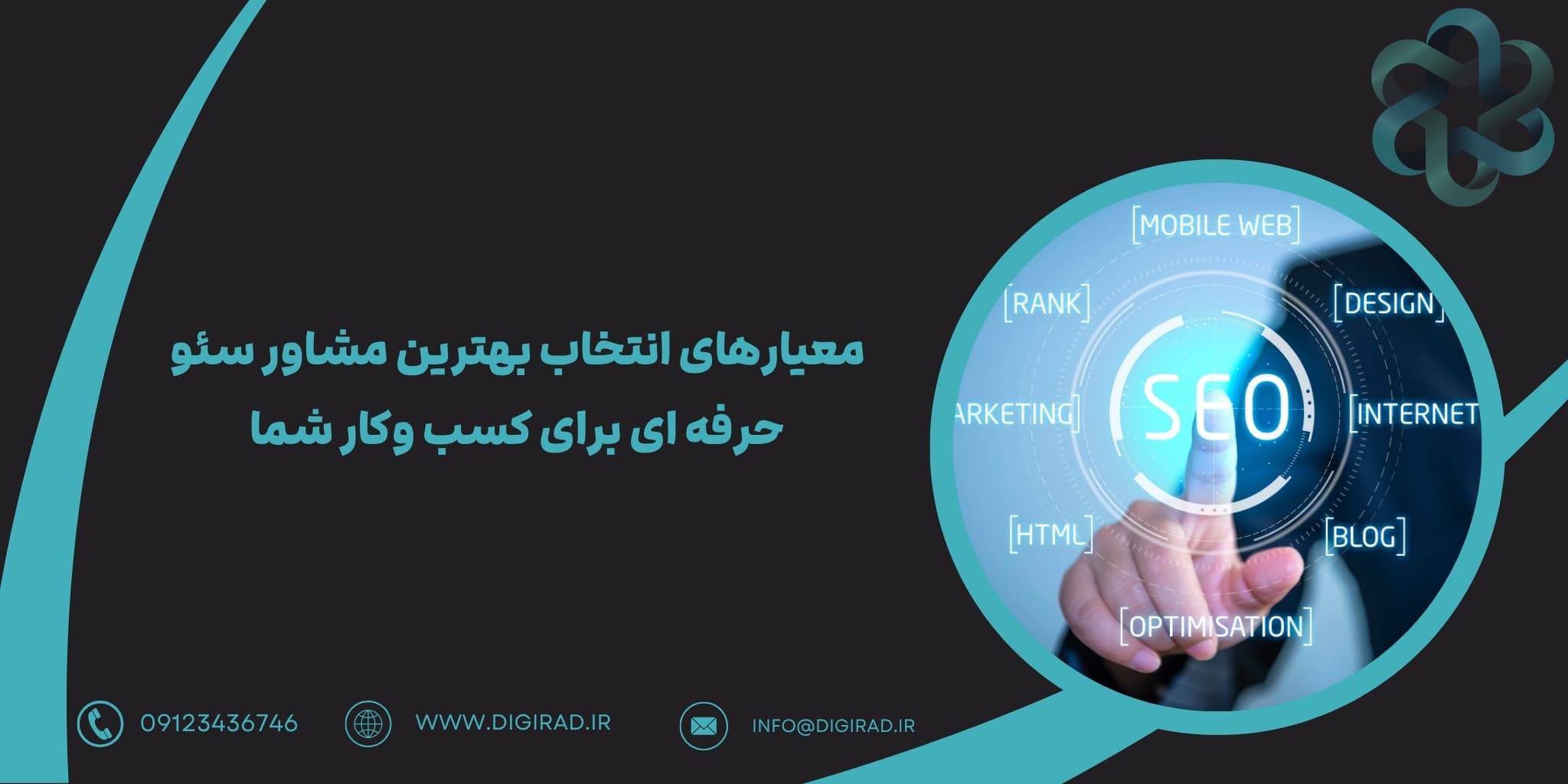 معیارهای انتخاب بهترین مشاور سئو حرفه ای برای کسب وکار شما

[MOBILE WEB]
[RANK]
[DESIGN]
ARKETING]
SEO
[INTERNET
[HTML]
[BLOG]
[OPTIMISATION]

09123436746
WWW.DIGIRAD.IR
INFO@DIGIRAD.IR